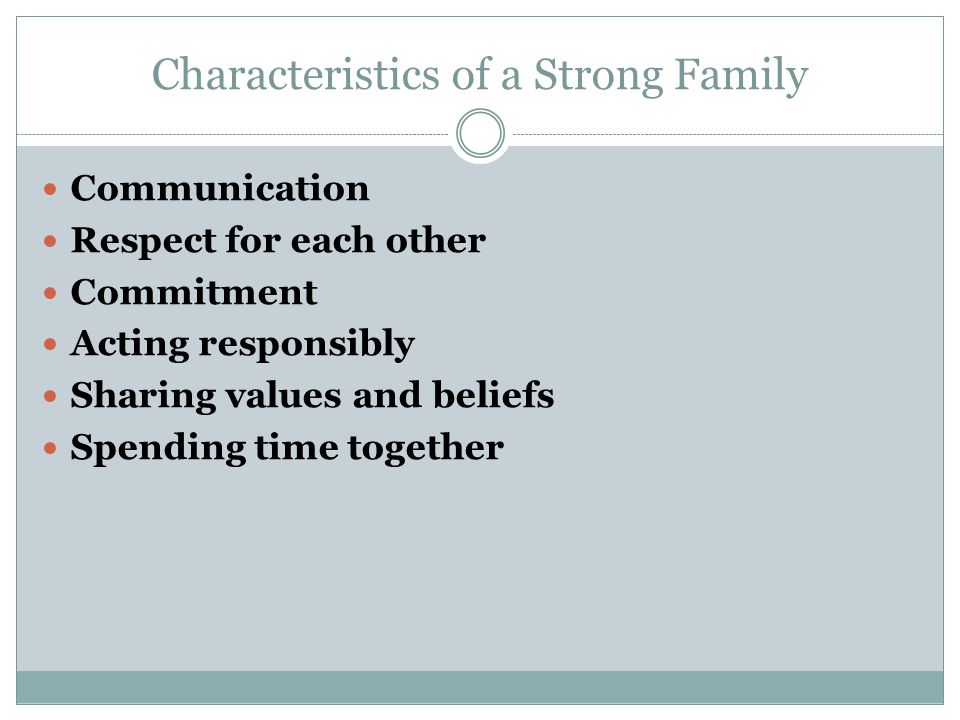 Characteristics of a Strong Family

- Communication
- Respect for each other
- Commitment
- Acting responsibly
- Sharing values and beliefs
- Spending time together